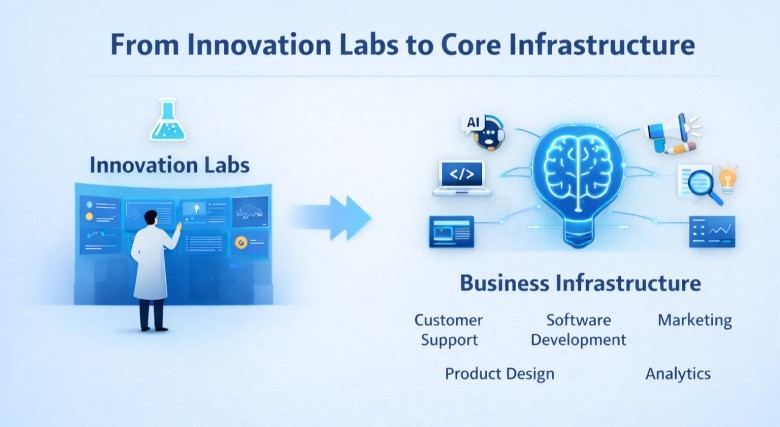 From Innovation Labs to Core Infrastructure

Innovation Labs

AI

</>

Business Infrastructure

Customer Support

Software Development

Marketing

Product Design

Analytics